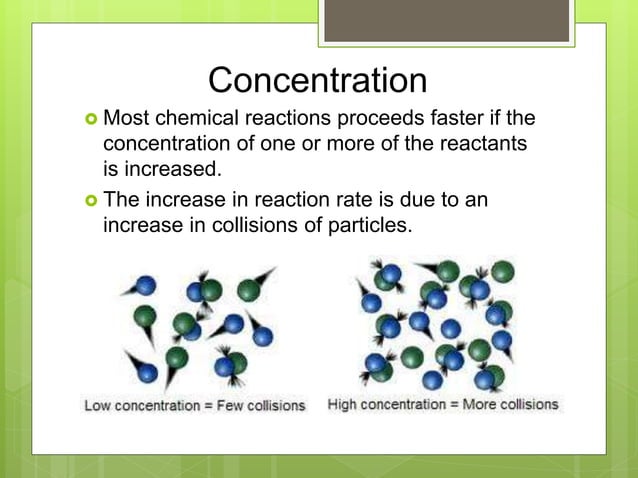 Concentration

Most chemical reactions proceeds faster if the concentration of one or more of the reactants is increased.

The increase in reaction rate is due to an increase in collisions of particles.

Low concentration = Few collisions

High concentration = More collisions